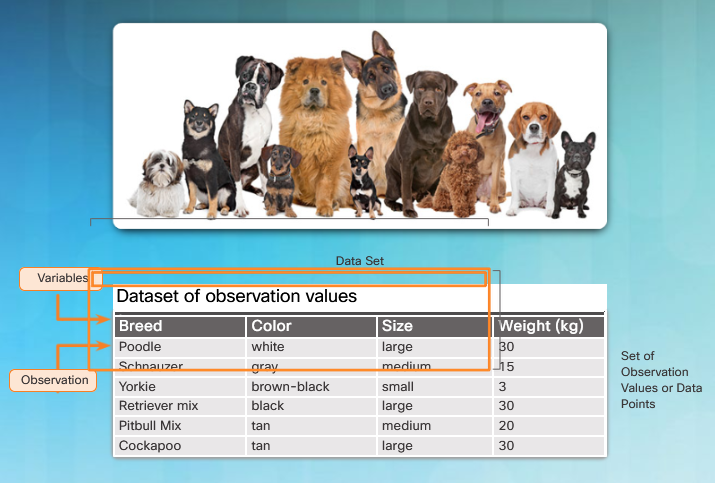 Data Set

Variables

Observation

Dataset of observation values

| Breed | Color | Size | Weight (kg) |
|---|---|---|---|
| Poodle | white | large | 30 |
| Schnauzer | gray | medium | 15 |
| Yorkie | brown-black | small | 3 |
| Retriever mix | black | large | 30 |
| Pitbull Mix | tan | medium | 20 |
| Cockapoo | tan | large | 30 |

Set of Observation Values or Data Points